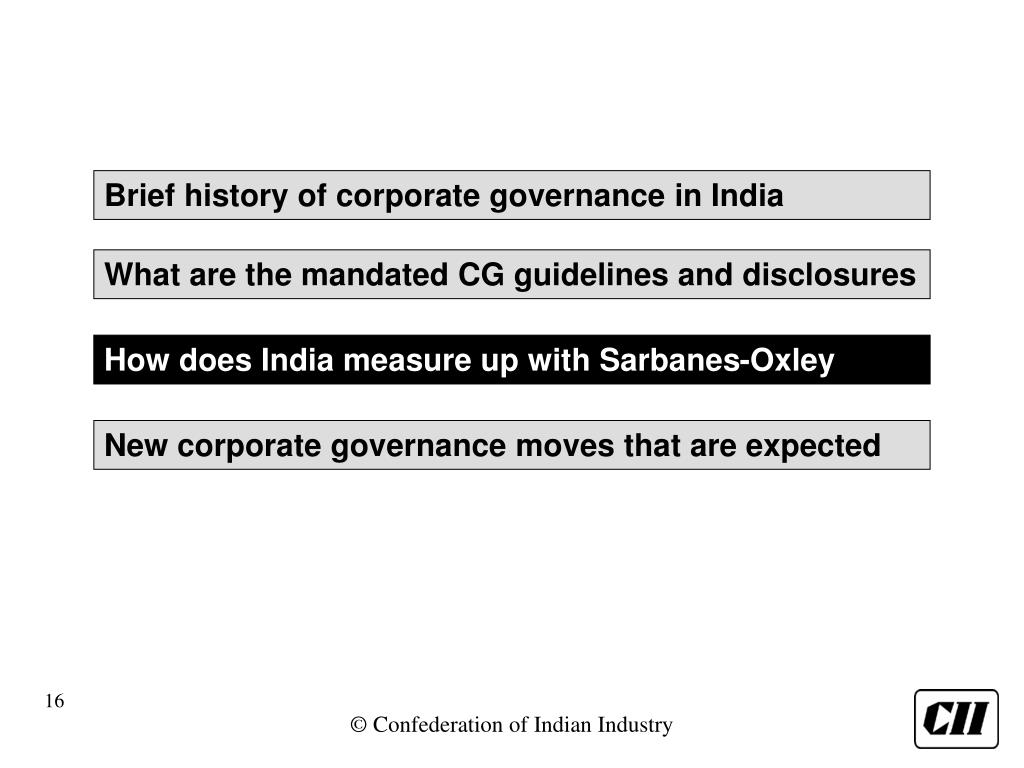 Brief history of corporate governance in India

What are the mandated CG guidelines and disclosures

How does India measure up with Sarbanes-Oxley

New corporate governance moves that are expected

16

© Confederation of Indian Industry

CII